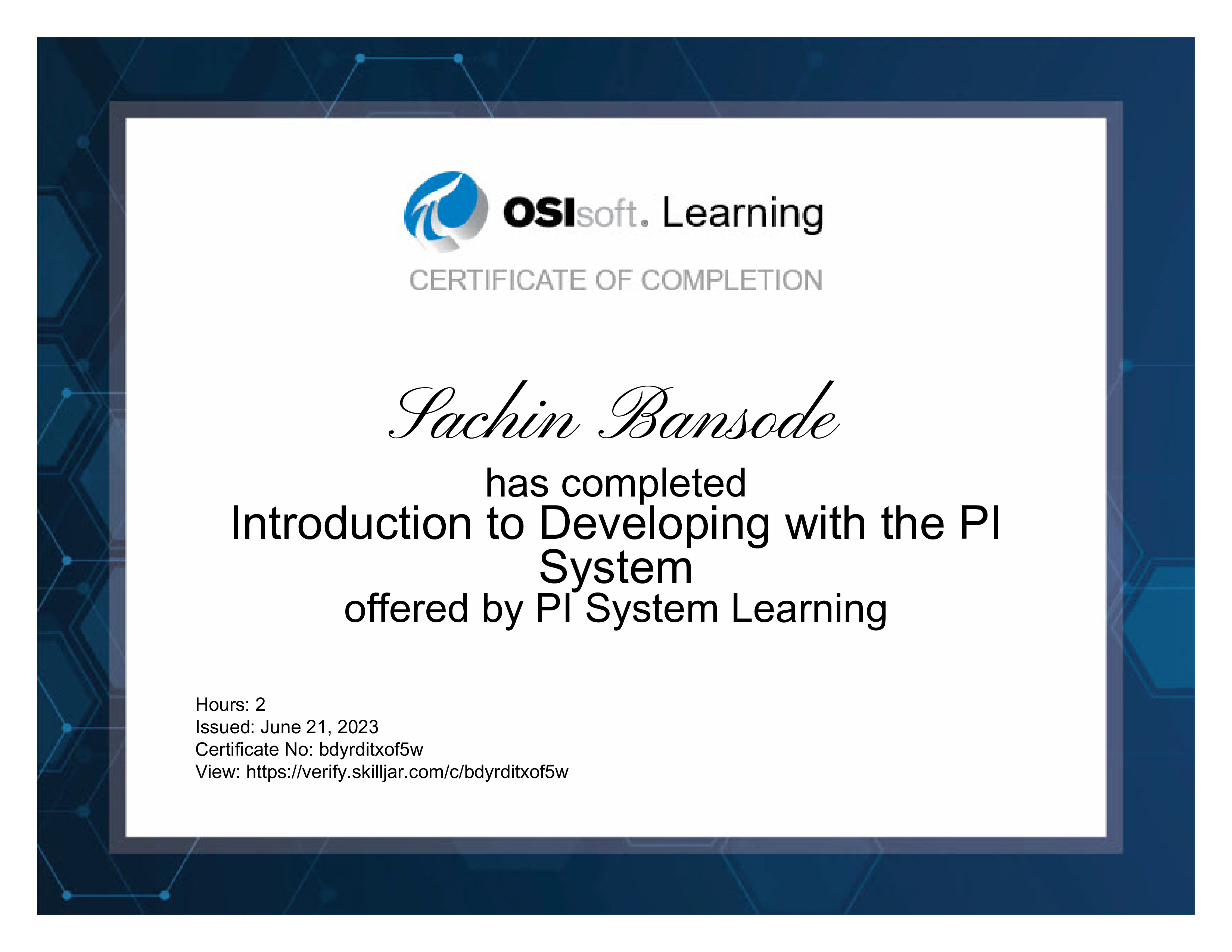 OSIsoft. Learning

CERTIFICATE OF COMPLETION

Sachin Bansode

has completed
Introduction to Developing with the PI System
offered by PI System Learning

Hours: 2
Issued: June 21, 2023
Certificate No: bdyrditxof5w
View: https://verify.skilljar.com/c/bdyrditxof5w